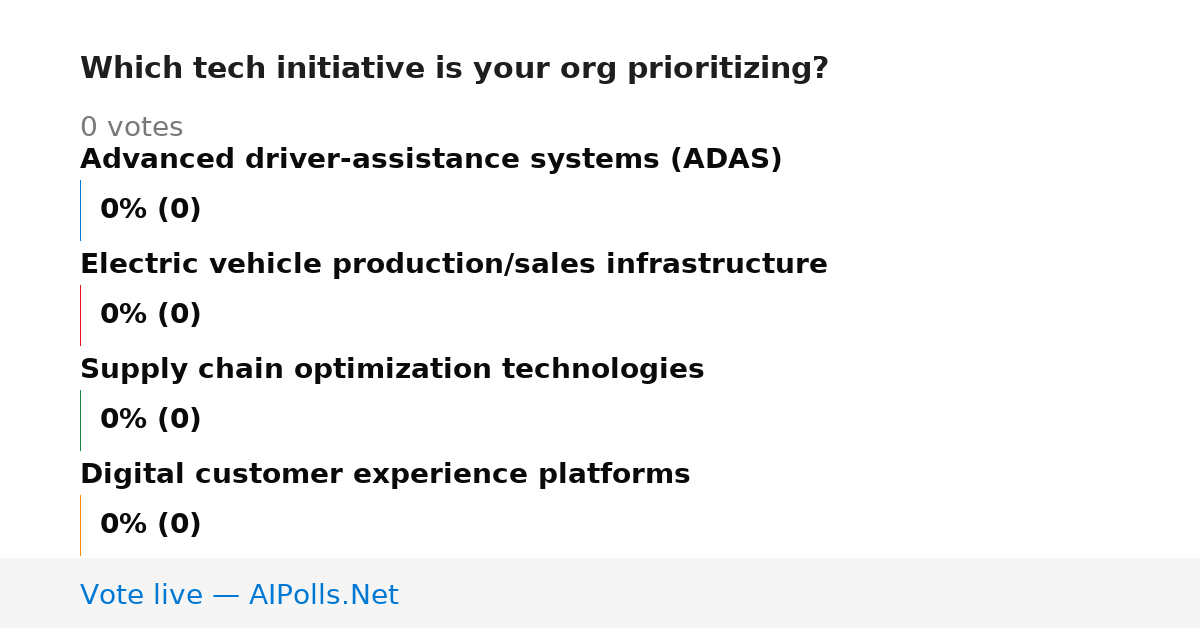 Which tech initiative is your org prioritizing?

0 votes

Advanced driver-assistance systems (ADAS)

0% (0)

Electric vehicle production/sales infrastructure

0% (0)

Supply chain optimization technologies

0% (0)

Digital customer experience platforms

0% (0)

Vote live — AIPolls.Net